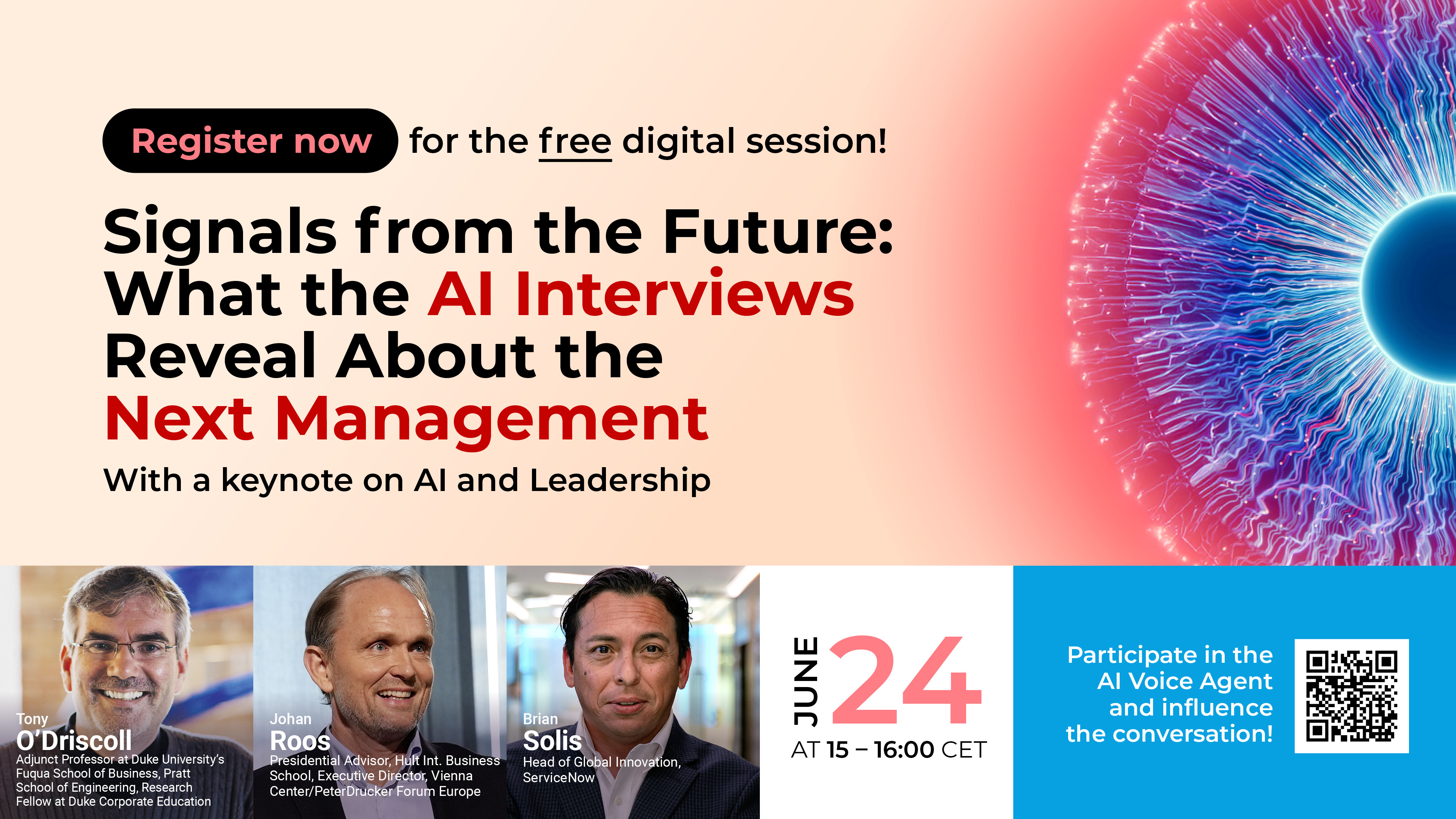 Register now for the free digital session!

Signals from the Future: What the AI Interviews Reveal About the Next Management

With a keynote on AI and Leadership

Tony
O'Driscoll
Adjunct Professor at Duke University's Fuqua School of Business, Pratt School of Engineering, Research Fellow at Duke Corporate Education

Johan
Roos
Presidential Advisor, Hult Int. Business School, Executive Director, Vienna Center/PeterDrucker Forum Europe

Brian
Solis
Head of Global Innovation, ServiceNow

JUNE 24
AT 15 – 16:00 CET

Participate in the AI Voice Agent and influence the conversation!